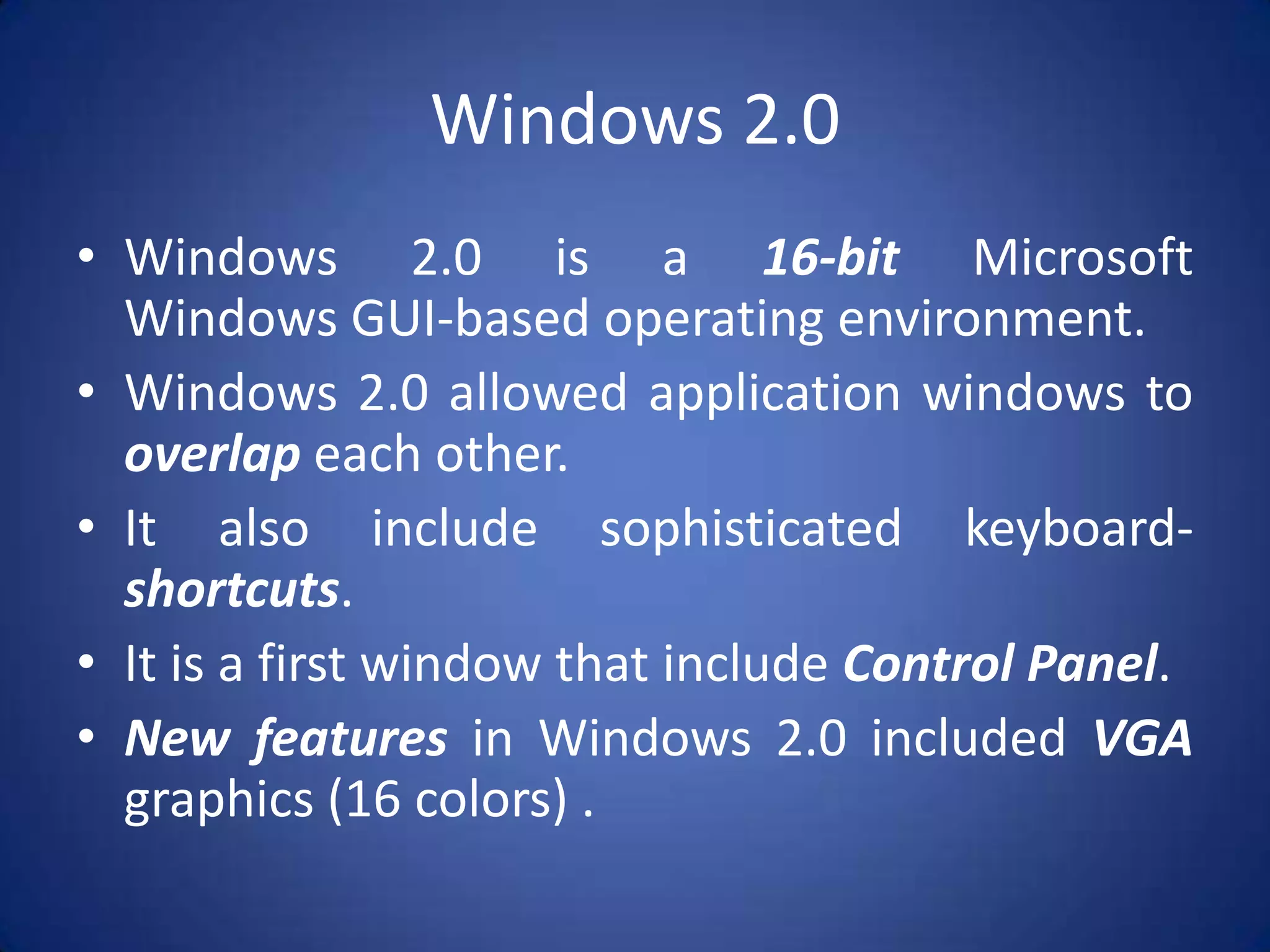 Windows 2.0

• Windows 2.0 is a 16-bit Microsoft Windows GUI-based operating environment.
• Windows 2.0 allowed application windows to overlap each other.
• It also include sophisticated keyboard-shortcuts.
• It is a first window that include Control Panel.
• New features in Windows 2.0 included VGA graphics (16 colors) .